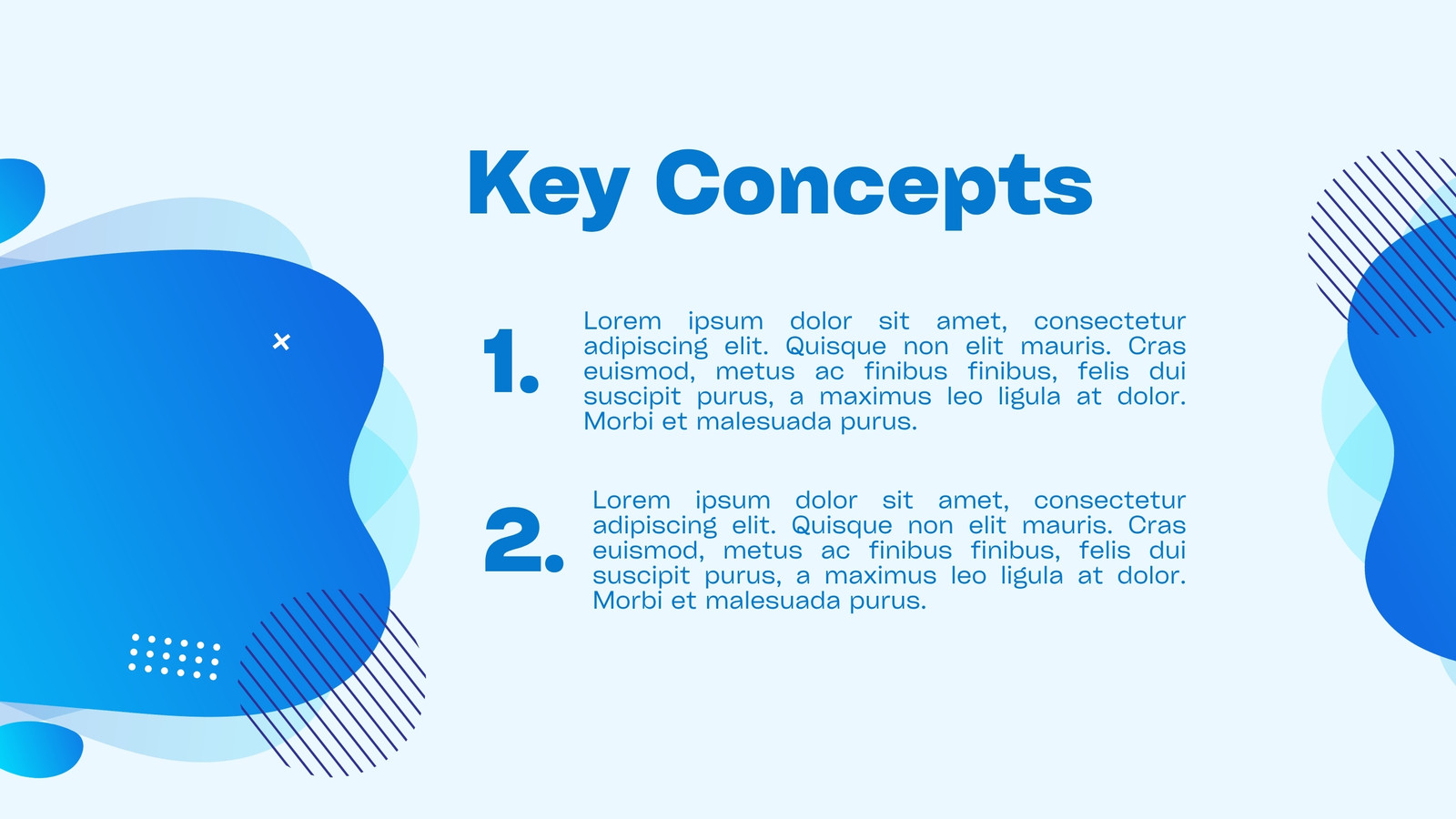 Key Concepts

1.

Lorem ipsum dolor sit amet, consectetur adipiscing elit. Quisque non elit mauris. Cras euismod, metus ac finibus finibus, felis dui suscipit purus, a maximus leo ligula at dolor. Morbi et malesuada purus.

2.

Lorem ipsum dolor sit amet, consectetur adipiscing elit. Quisque non elit mauris. Cras euismod, metus ac finibus finibus, felis dui suscipit purus, a maximus leo ligula at dolor. Morbi et malesuada purus.